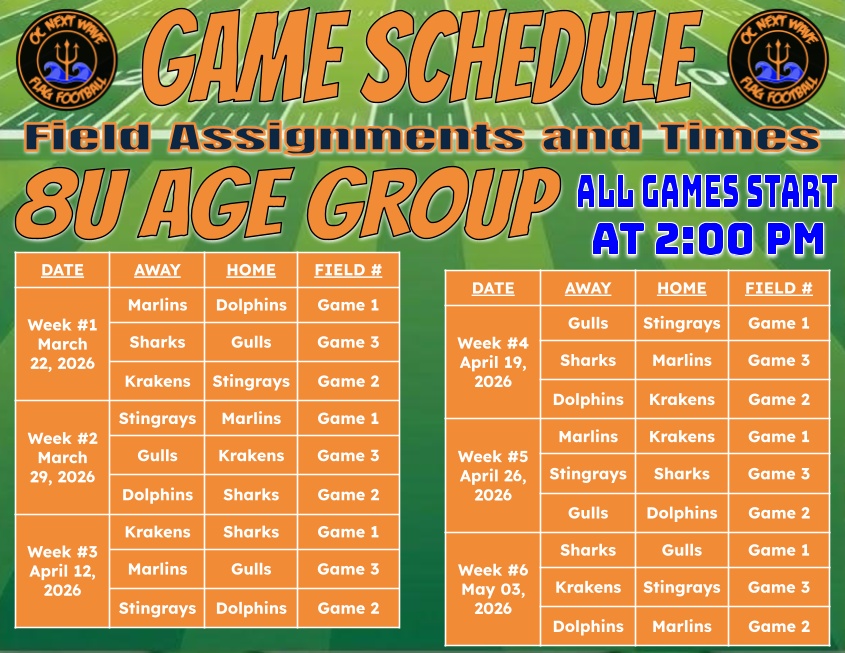 OC NEXT WAVE FLAG FOOTBALL

GAME SCHEDULE

OC NEXT WAVE FLAG FOOTBALL

Field Assignments and Times

8U AGE GROUP

ALL GAMES START AT 2:00 PM

| DATE | AWAY | HOME | FIELD # |
|---|---|---|---|
| Week #1 March 22, 2026 | Marlins | Dolphins | Game 1 |
| | Sharks | Gulls | Game 3 |
| | Krakens | Stingrays | Game 2 |
| Week #2 March 29, 2026 | Stingrays | Marlins | Game 1 |
| | Gulls | Krakens | Game 3 |
| | Dolphins | Sharks | Game 2 |
| Week #3 April 12, 2026 | Krakens | Sharks | Game 1 |
| | Marlins | Gulls | Game 3 |
| | Stingrays | Dolphins | Game 2 |

| DATE | AWAY | HOME | FIELD # |
|---|---|---|---|
| Week #4 April 19, 2026 | Gulls | Stingrays | Game 1 |
| | Sharks | Marlins | Game 3 |
| | Dolphins | Krakens | Game 2 |
| Week #5 April 26, 2026 | Marlins | Krakens | Game 1 |
| | Stingrays | Sharks | Game 3 |
| | Gulls | Dolphins | Game 2 |
| Week #6 May 03, 2026 | Sharks | Gulls | Game 1 |
| | Krakens | Stingrays | Game 3 |
| | Dolphins | Marlins | Game 2 |